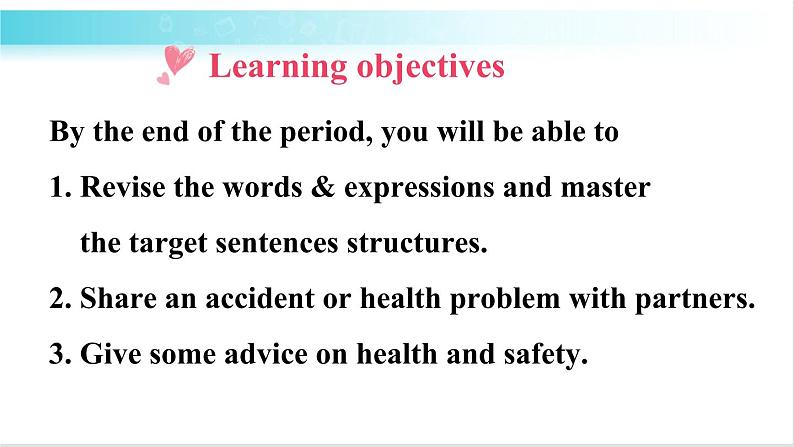 Learning objectives

By the end of the period, you will be able to

1. Revise the words & expressions and master the target sentences structures.

2. Share an accident or health problem with partners.

3. Give some advice on health and safety.